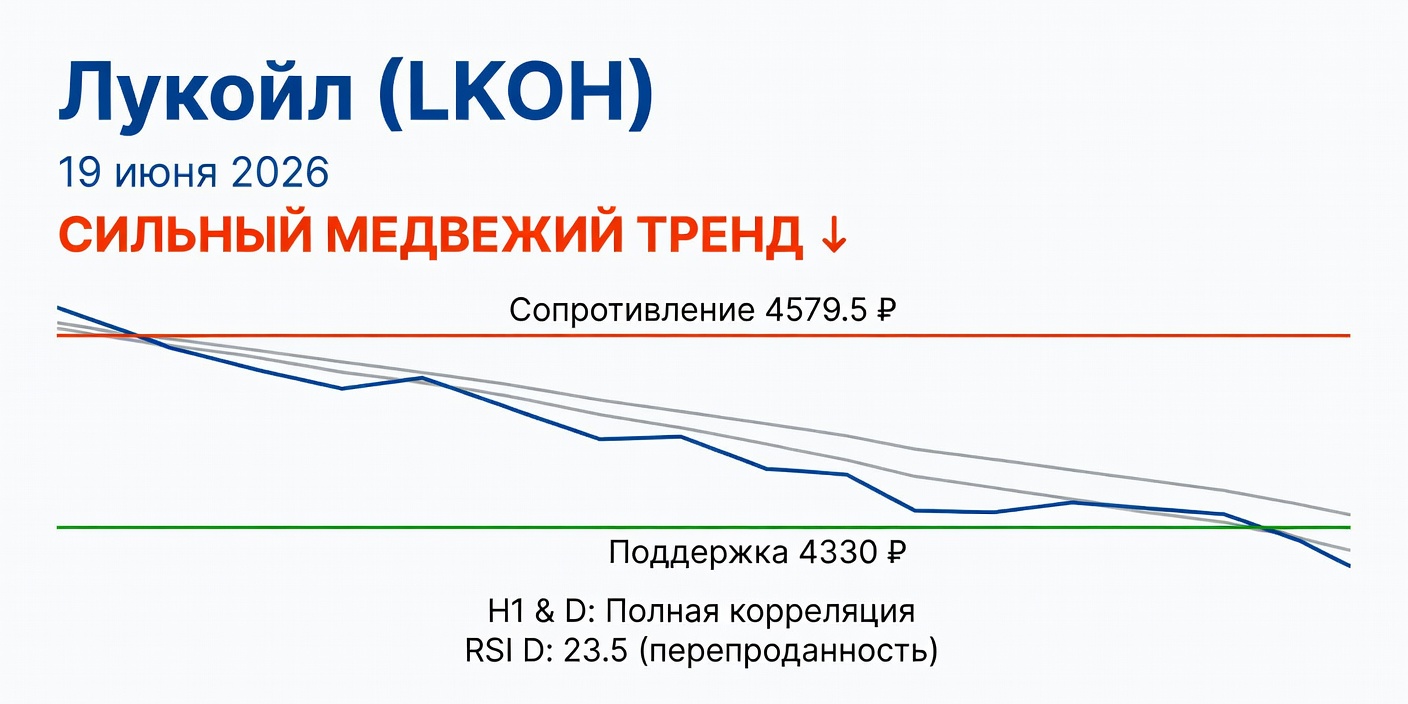 Лукойл (LKOH)
19 июня 2026
СИЛЬНЫЙ МЕДВЕЖИЙ ТРЕНД ↓

Сопротивление 4579.5 ₽

Поддержка 4330 ₽

H1 & D: Полная корреляция
RSI D: 23.5 (перепроданность)